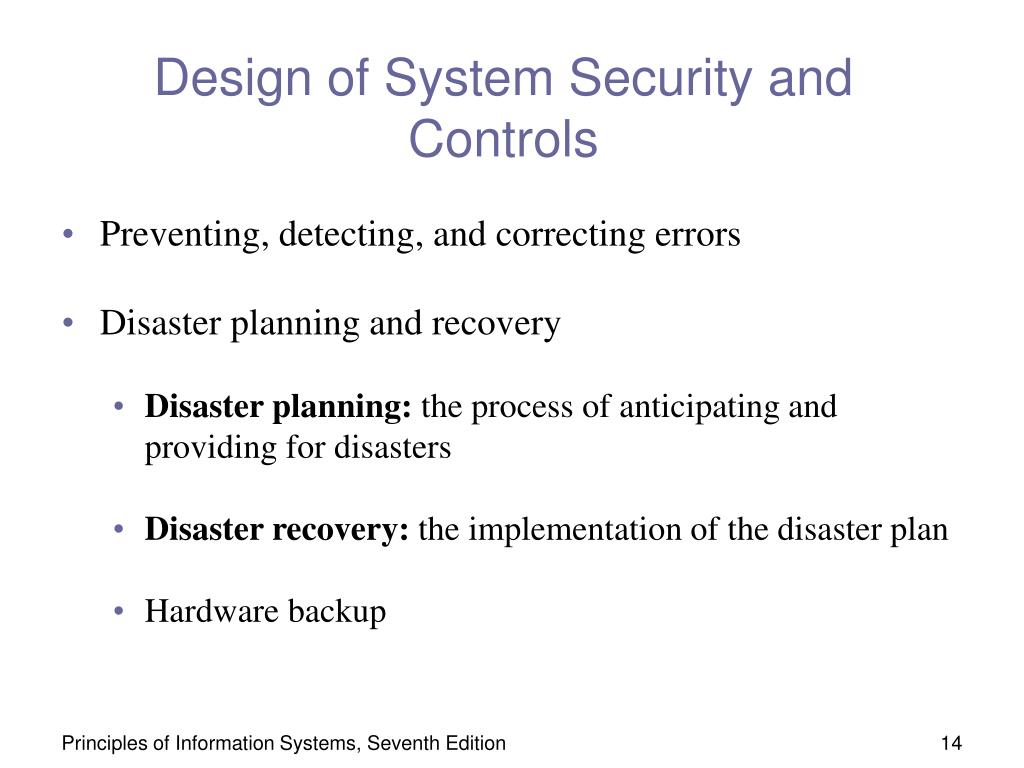 Design of System Security and Controls

• Preventing, detecting, and correcting errors

• Disaster planning and recovery

• Disaster planning: the process of anticipating and providing for disasters

• Disaster recovery: the implementation of the disaster plan

• Hardware backup

Principles of Information Systems, Seventh Edition

14